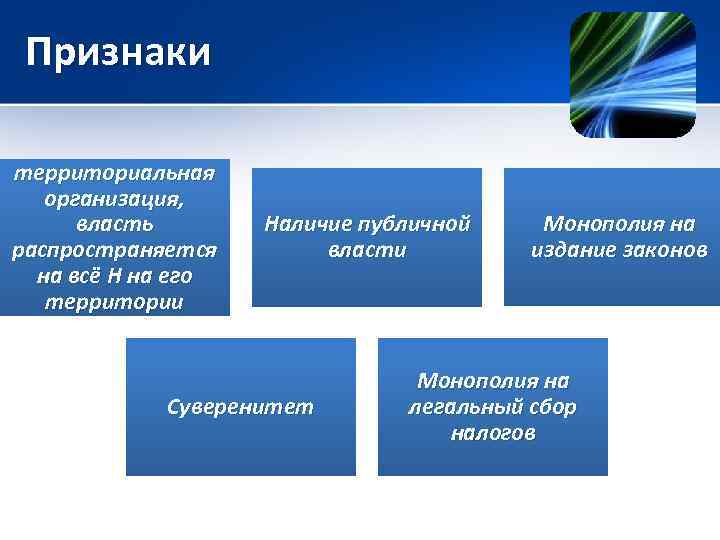 Признаки

территориальная организация, власть распространяется на всё Н на его территории

Наличие публичной власти

Монополия на издание законов

Суверенитет

Монополия на легальный сбор налогов